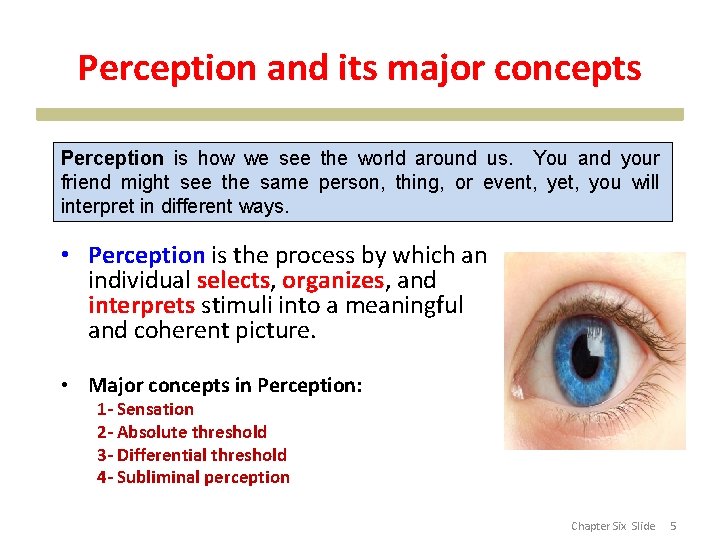 Perception and its major concepts

Perception is how we see the world around us. You and your friend might see the same person, thing, or event, yet, you will interpret in different ways.

• Perception is the process by which an individual selects, organizes, and interprets stimuli into a meaningful and coherent picture.

• Major concepts in Perception:
1- Sensation
2- Absolute threshold
3- Differential threshold
4- Subliminal perception

Chapter Six Slide 5